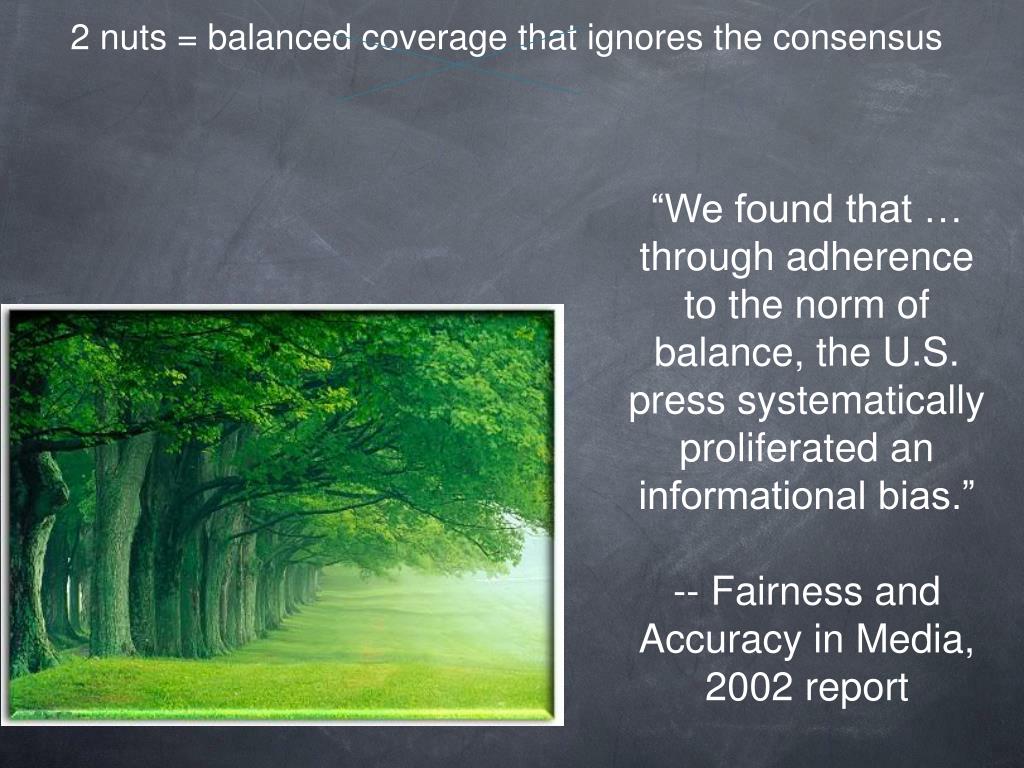 2 nuts = balanced coverage that ignores the consensus

“We found that … through adherence to the norm of balance, the U.S. press systematically proliferated an informational bias.”

-- Fairness and Accuracy in Media, 2002 report